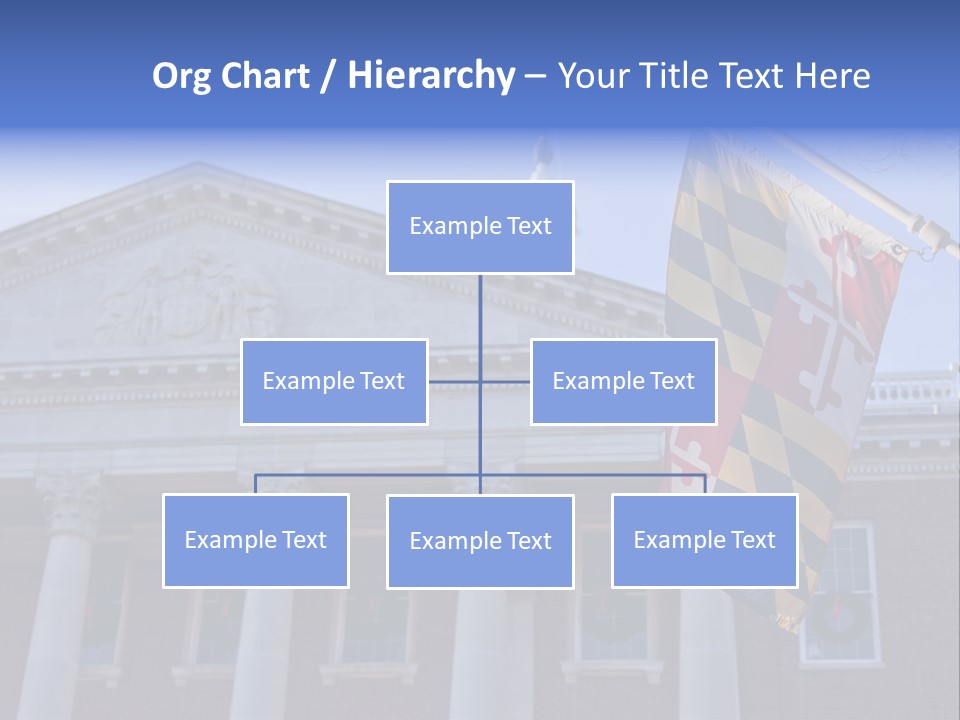 Org Chart / Hierarchy – Your Title Text Here

Example Text

Example Text

Example Text

Example Text

Example Text

Example Text